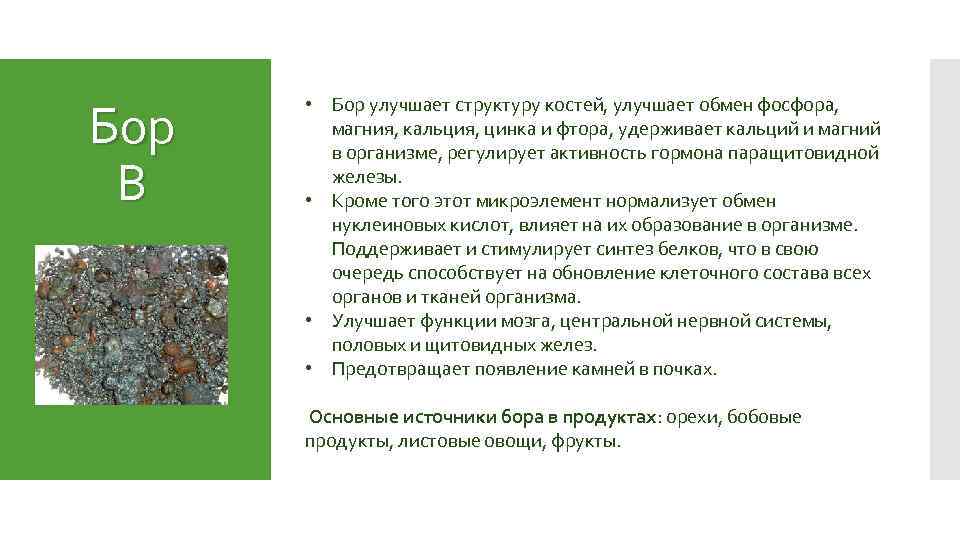 Бор
B

• Бор улучшает структуру костей, улучшает обмен фосфора, магния, кальция, цинка и фтора, удерживает кальций и магний в организме, регулирует активность гормона паращитовидной железы.
• Кроме того этот микроэлемент нормализует обмен нуклеиновых кислот, влияет на их образование в организме. Поддерживает и стимулирует синтез белков, что в свою очередь способствует на обновление клеточного состава всех органов и тканей организма.
• Улучшает функции мозга, центральной нервной системы, половых и щитовидных желез.
• Предотвращает появление камней в почках.

Основные источники бора в продуктах: орехи, бобовые продукты, листовые овощи, фрукты.